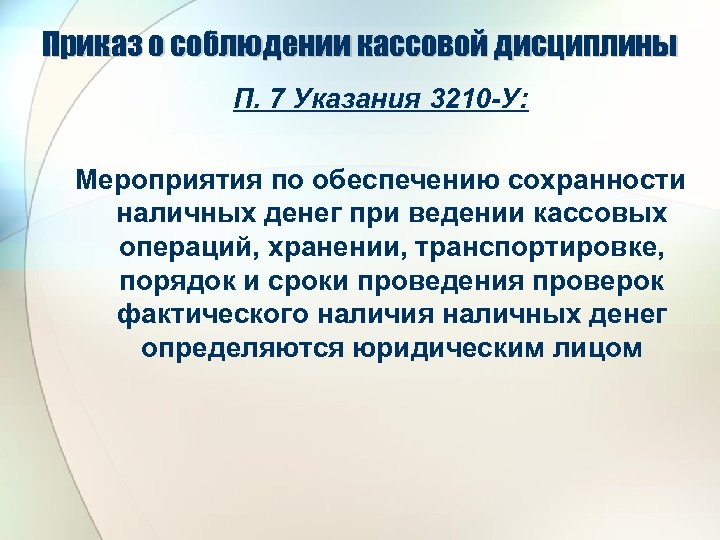 Приказ о соблюдении кассовой дисциплины

П. 7 Указания 3210-У:

Мероприятия по обеспечению сохранности наличных денег при ведении кассовых операций, хранении, транспортировке, порядок и сроки проведения проверок фактического наличия наличных денег определяются юридическим лицом